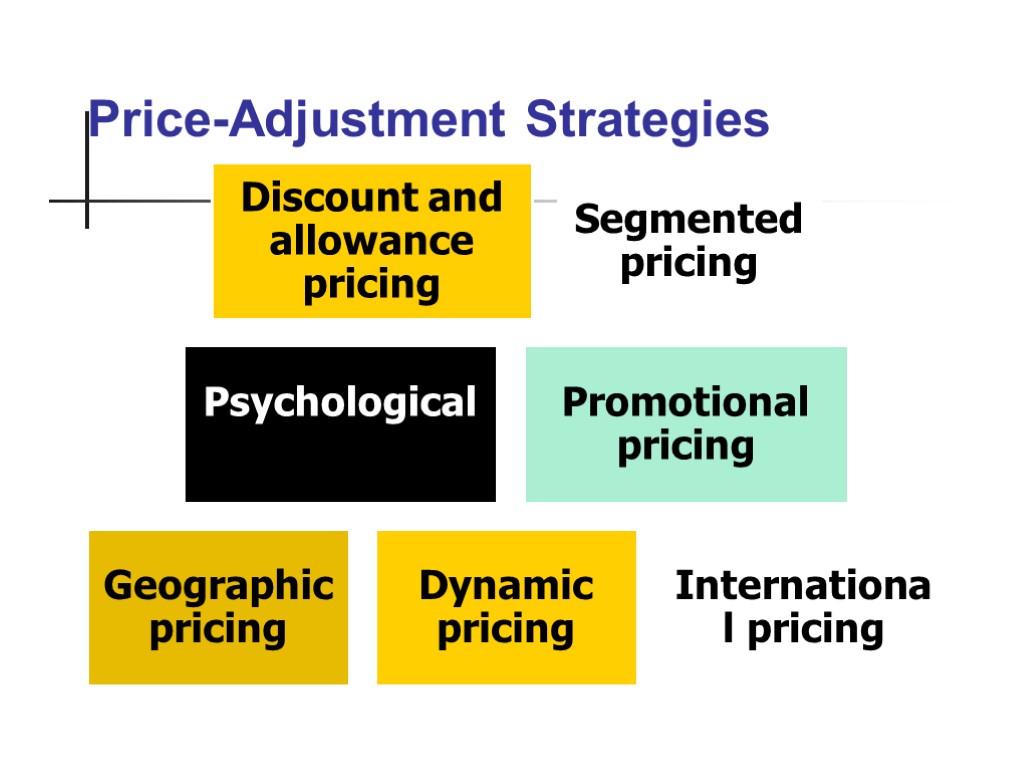 Price-Adjustment Strategies

Discount and allowance pricing

Segmented pricing

Psychological

Promotional pricing

Geographic pricing

Dynamic pricing

Internationa l pricing